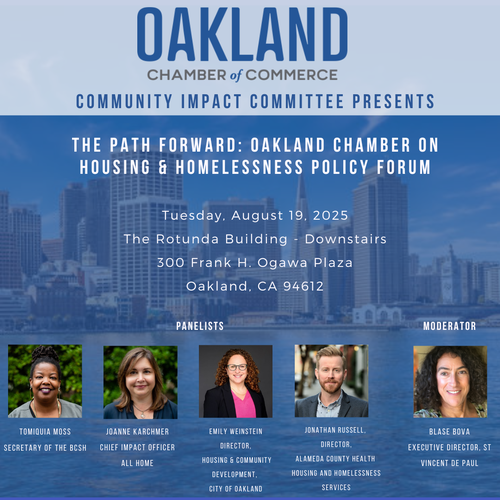 OAKLAND
CHAMBER of COMMERCE
COMMUNITY IMPACT COMMITTEE PRESENTS

THE PATH FORWARD: OAKLAND CHAMBER ON HOUSING & HOMELESSNESS POLICY FORUM

Tuesday, August 19, 2025
The Rotunda Building - Downstairs
300 Frank H. Ogawa Plaza
Oakland, CA 94612

PANELISTS

MODERATOR

TOMIQUIA MOSS
SECRETARY OF THE BCSH

JOANNE KARCHMER
CHIEF IMPACT OFFICER
ALL HOME

EMILY WEINSTEIN
DIRECTOR,
HOUSING & COMMUNITY DEVELOPMENT,
CITY OF OAKLAND

JONATHAN RUSSELL,
DIRECTOR,
ALAMEDA COUNTY HEALTH HOUSING AND HOMELESSNESS SERVICES

BLASE BOVA
EXECUTIVE DIRECTOR, ST VINCENT DE PAUL